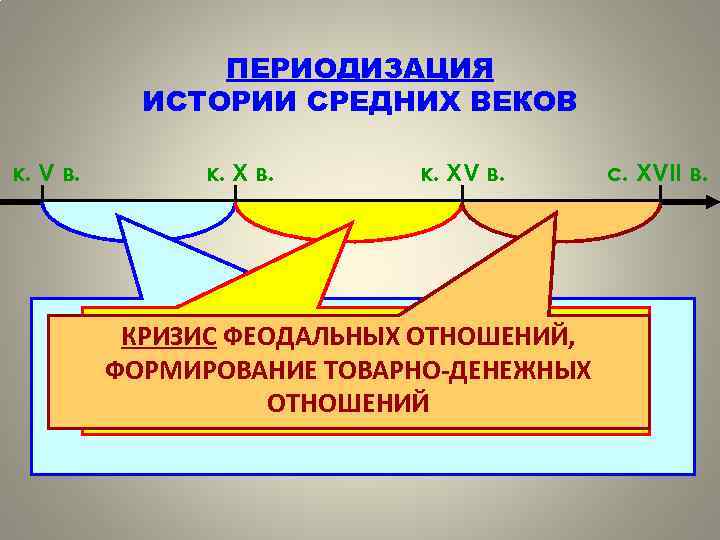 ПЕРИОДИЗАЦИЯ
ИСТОРИИ СРЕДНИХ ВЕКОВ

к. V в.
к. X в.
к. XV в.
с. XVII в.

КРИЗИС ФЕОДАЛЬНЫХ ОТНОШЕНИЙ, ФОРМИРОВАНИЕ ТОВАРНО-ДЕНЕЖНЫХ ОТНОШЕНИЙ